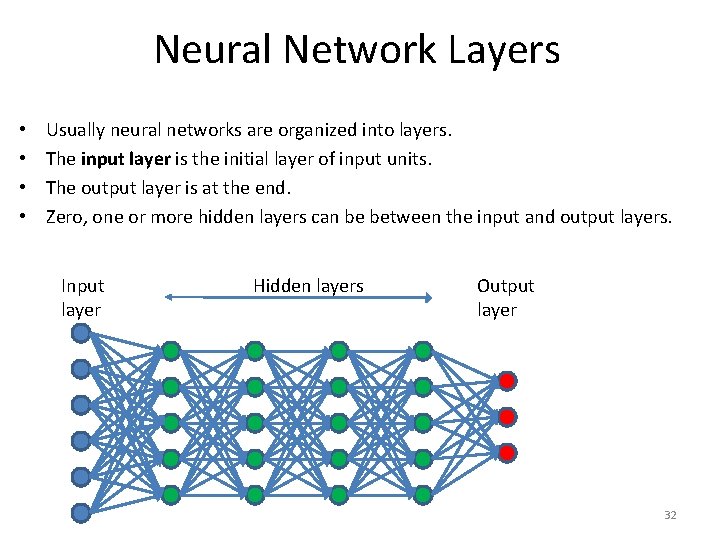 Neural Network Layers

• Usually neural networks are organized into layers.
• The **input layer** is the initial layer of input units.
• The output layer is at the end.
• Zero, one or more hidden layers can be between the input and output layers.

Input layer

Hidden layers

Output layer

32